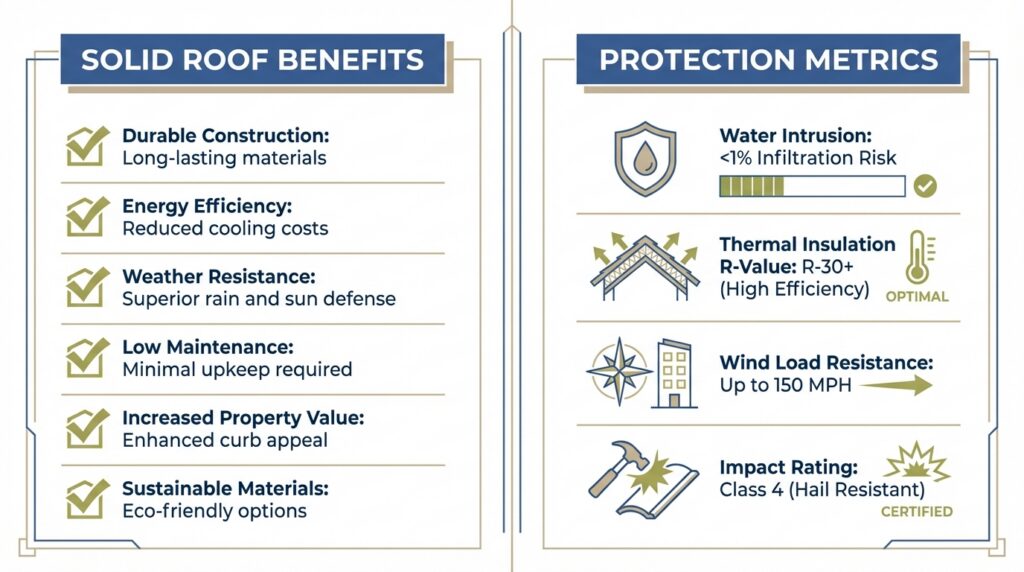 SOLID ROOF BENEFITS

Durable Construction:
Long-lasting materials

Energy Efficiency:
Reduced cooling costs

Weather Resistance:
Superior rain and sun defense

Low Maintenance:
Minimal upkeep required

Increased Property Value:
Enhanced curb appeal

Sustainable Materials:
Eco-friendly options

PROTECTION METRICS

Water Intrusion:
<1% Infiltration Risk

Thermal Insulation
R-Value: R-30+
(High Efficiency)
OPTIMAL

Wind Load Resistance:
Up to 150 MPH

Impact Rating:
Class 4 (Hail Resistant)
CERTIFIED